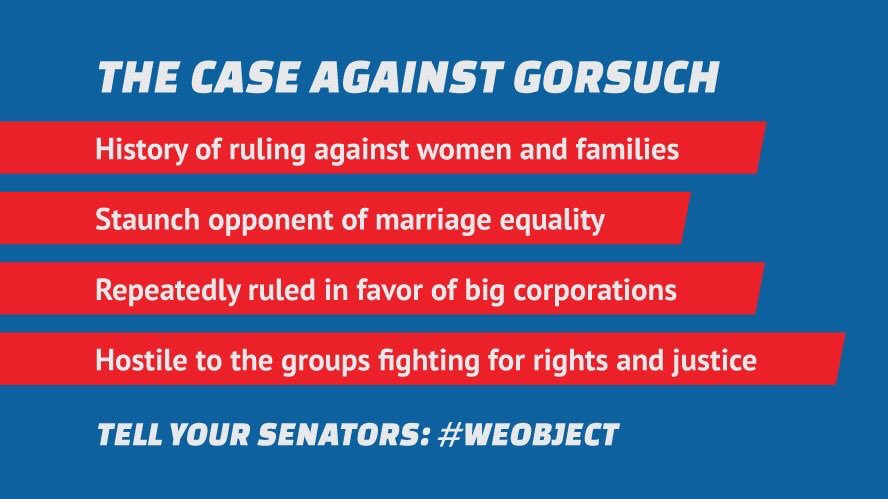 THE CASE AGAINST GORSUCH

History of ruling against women and families

Staunch opponent of marriage equality

Repeatedly ruled in favor of big corporations

Hostile to the groups fighting for rights and justice

TELL YOUR SENATORS: #WEOBJECT